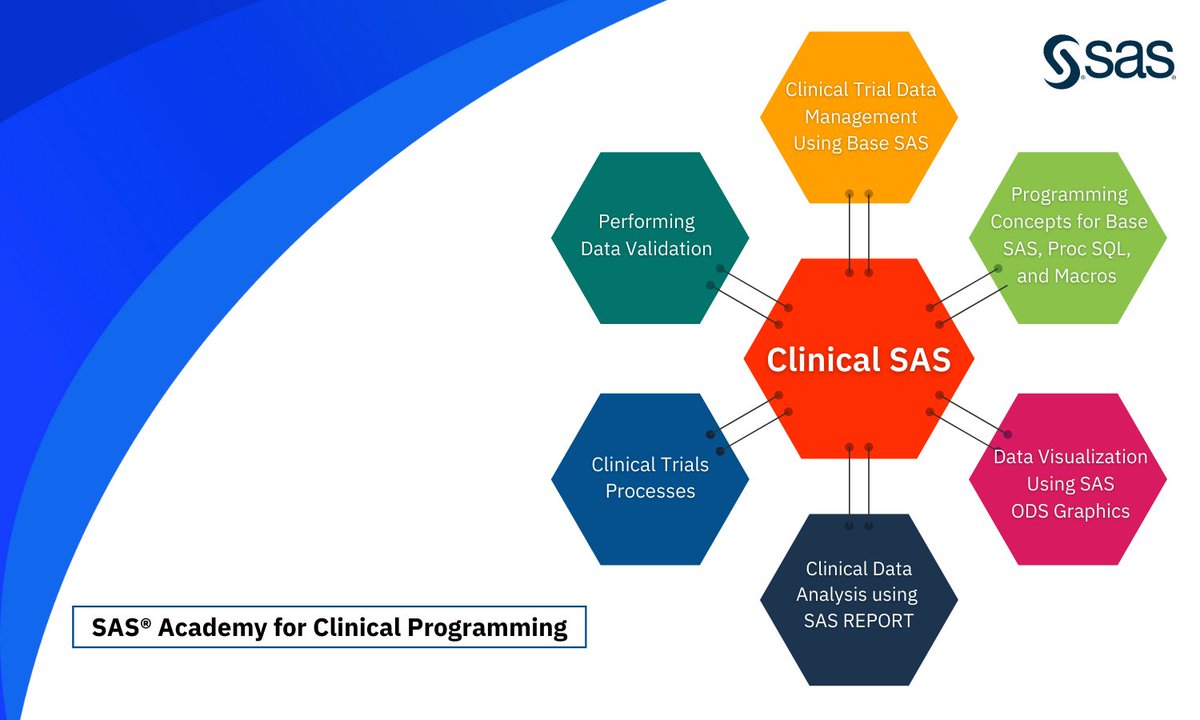 sas

Clinical Trial Data Management Using Base SAS

Performing Data Validation

Programming Concepts for Base SAS, Proc SQL, and Macros

Clinical SAS

Clinical Trials Processes

Data Visualization Using SAS ODS Graphics

Clinical Data Analysis using SAS REPORT

SAS® Academy for Clinical Programming